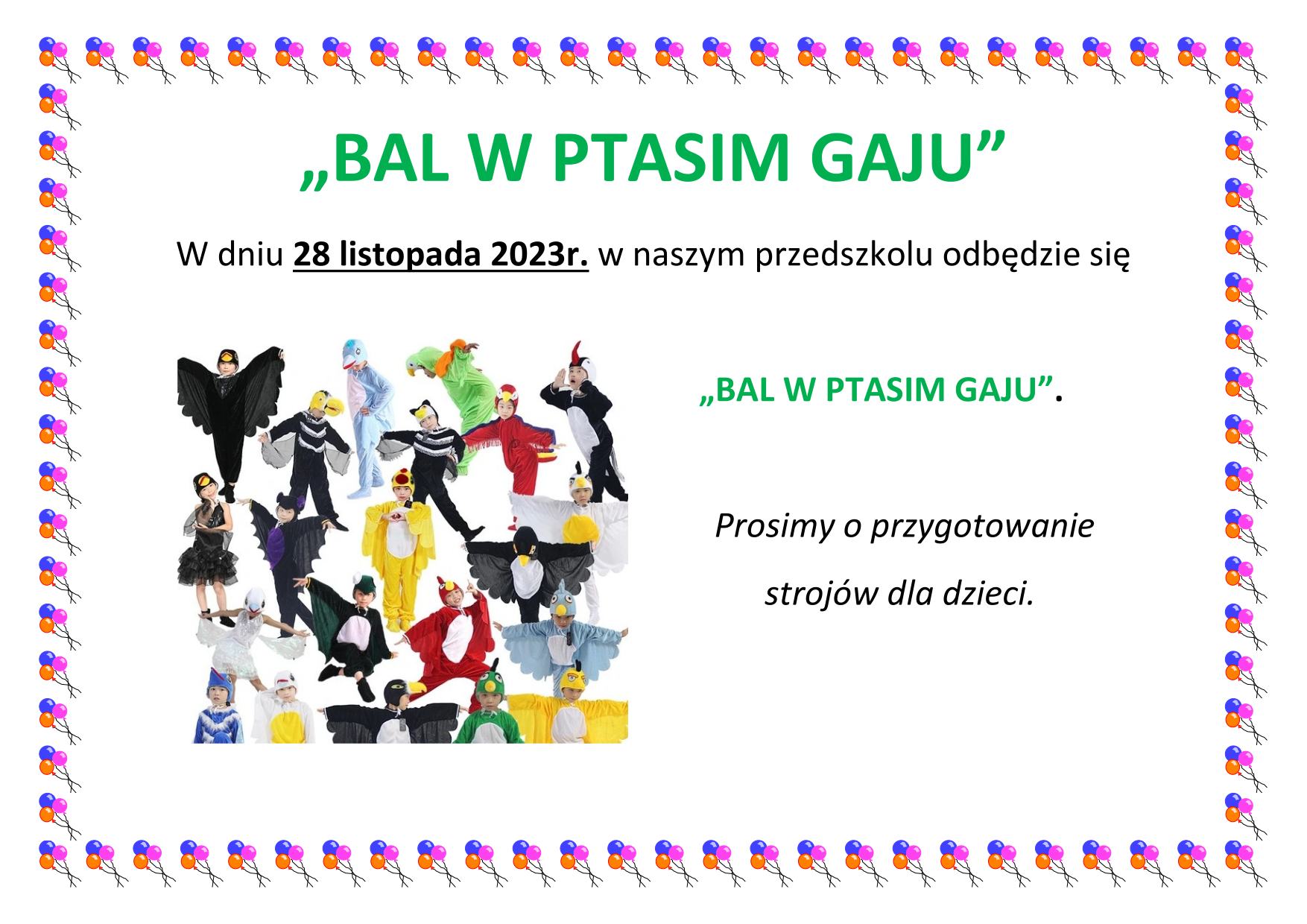 „BAL W PTASIM GAJU”

W dniu 28 listopada 2023r. w naszym przedszkolu odbędzie się

„BAL W PTASIM GAJU”.

Prosimy o przygotowanie

strojów dla dzieci.